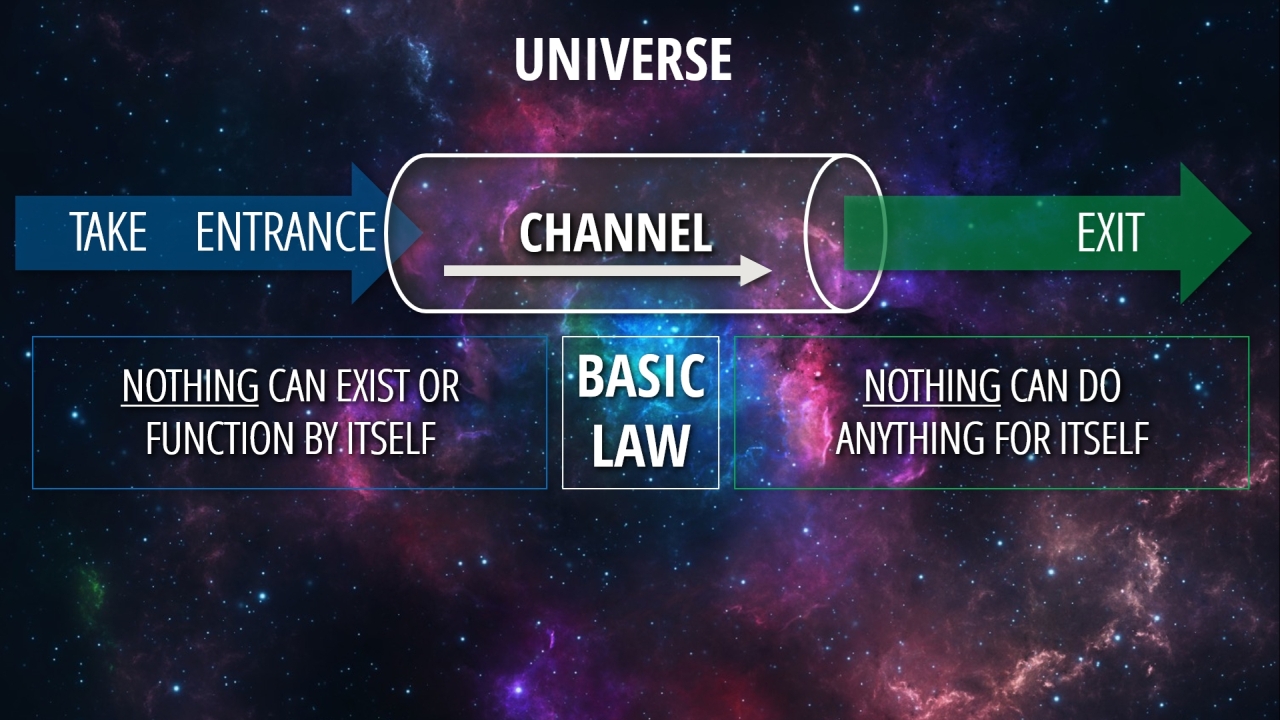 UNIVERSE

TAKE ENTRANCE

CHANNEL

EXIT

NOTHING CAN EXIST OR FUNCTION BY ITSELF

BASIC LAW

NOTHING CAN DO ANYTHING FOR ITSELF